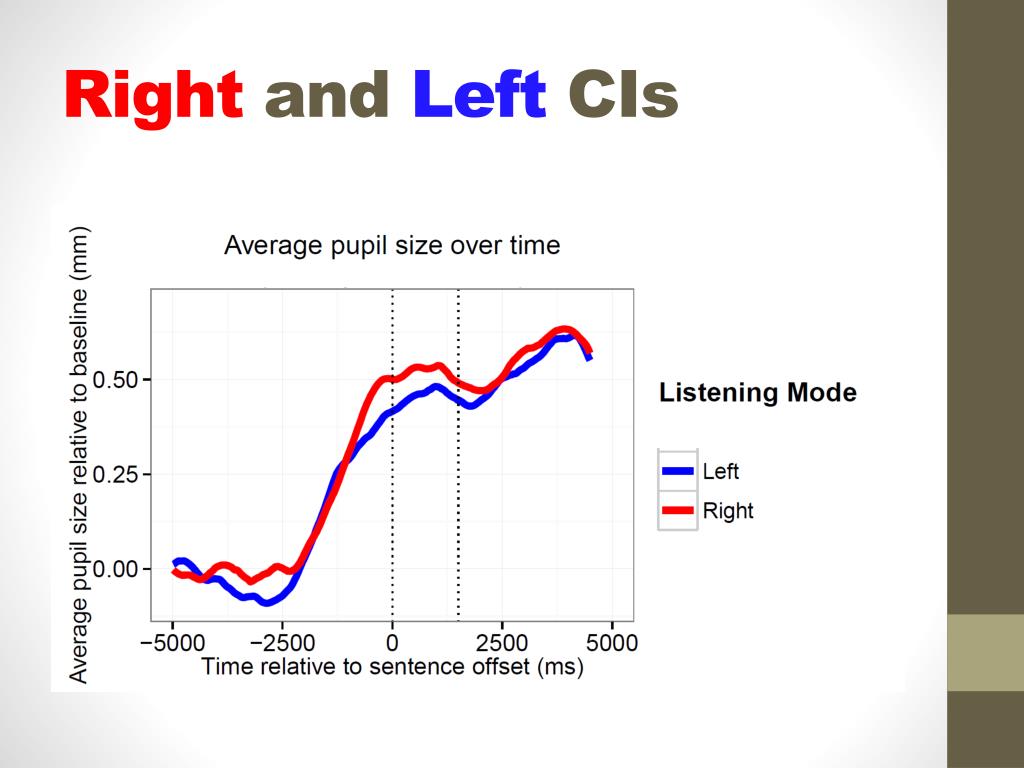 Right and Left CIs

Average pupil size over time

Average pupil size relative to baseline (mm)

0.50
0.25
0.00

−5000 −2500 0 2500 5000

Time relative to sentence offset (ms)

Listening Mode

Left
Right